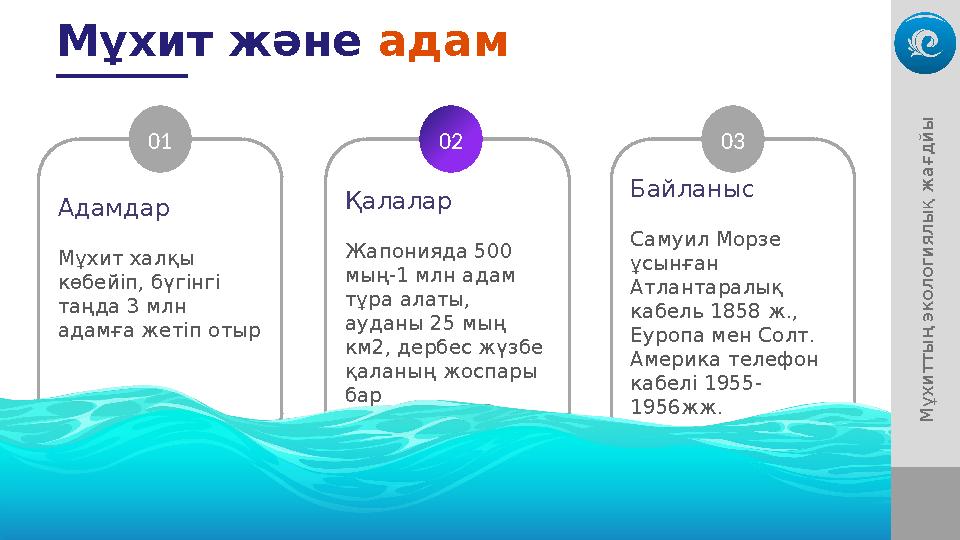 Мұхит және адам

01

Адамдар

Мұхит халқы көбейіп, бүгінгі таңда 3 млн адамға жетіп отыр

02

Қалалар

Жапонияда 500 мың-1 млн адам тұра алаты, ауданы 25 мың км2, дербес жүзбе қаланың жоспары бар

03

Байланыс

Самуил Морзе ұсынған Атлантаралық кабель 1858 ж., Еуропа мен Солт. Америка телефон кабелі 1955-1956жж.

Мұхиттың экологиялық жағдайы